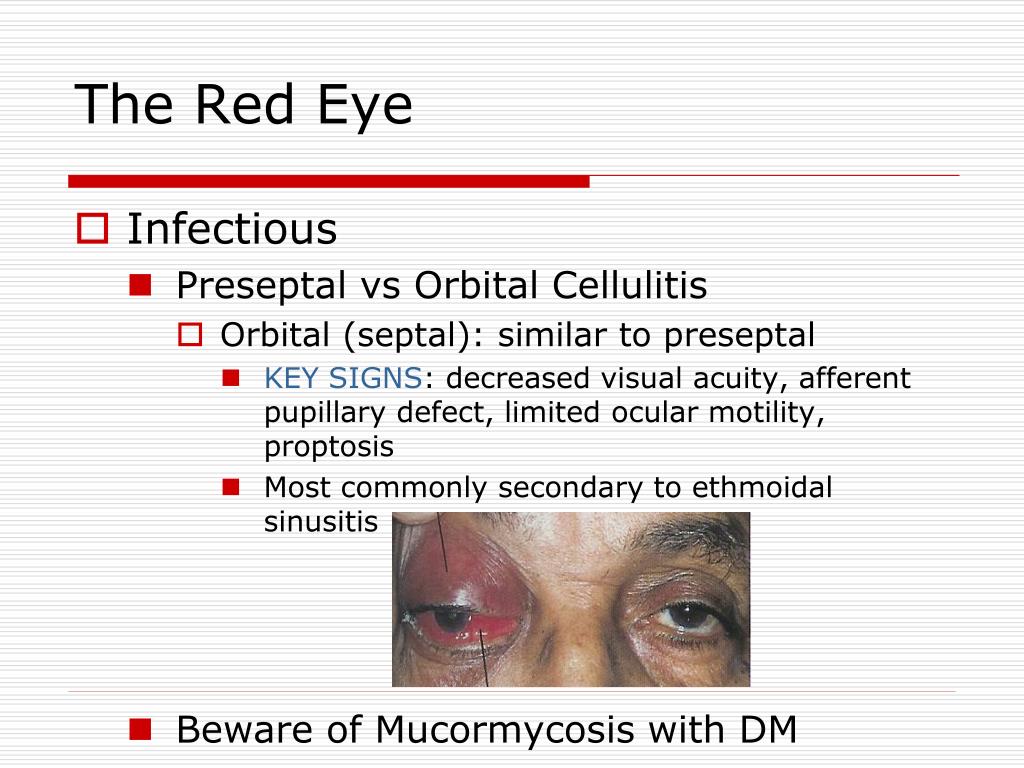 The Red Eye

Infectious

Preseptal vs Orbital Cellulitis

Orbital (septal): similar to preseptal

KEY SIGNS: decreased visual acuity, afferent pupillary defect, limited ocular motility, proptosis

Most commonly secondary to ethmoidal sinusitis

Beware of Mucormycosis with DM